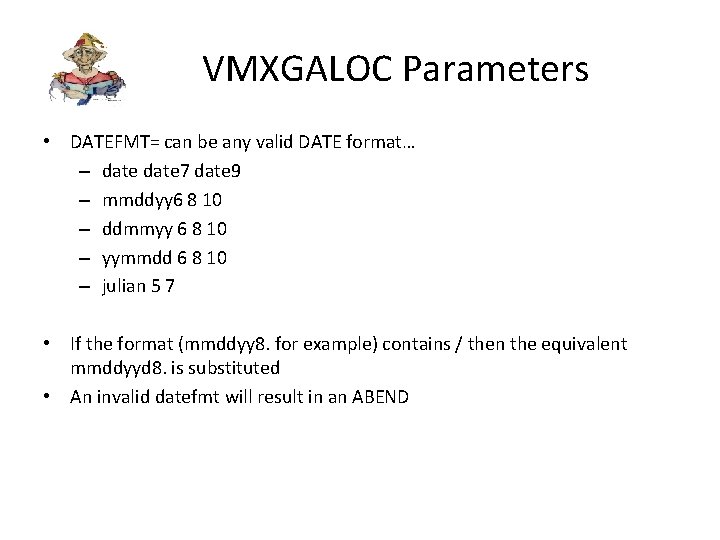 VMXGALOC Parameters

• DATEFMT= can be any valid DATE format…
  – date date7 date9
  – mmddyy6 8 10
  – ddmmyy 6 8 10
  – yymmdd 6 8 10
  – julian 5 7

• If the format (mmddyy8. for example) contains / then the equivalent mmddyyd8. is substituted
• An invalid datefmt will result in an ABEND